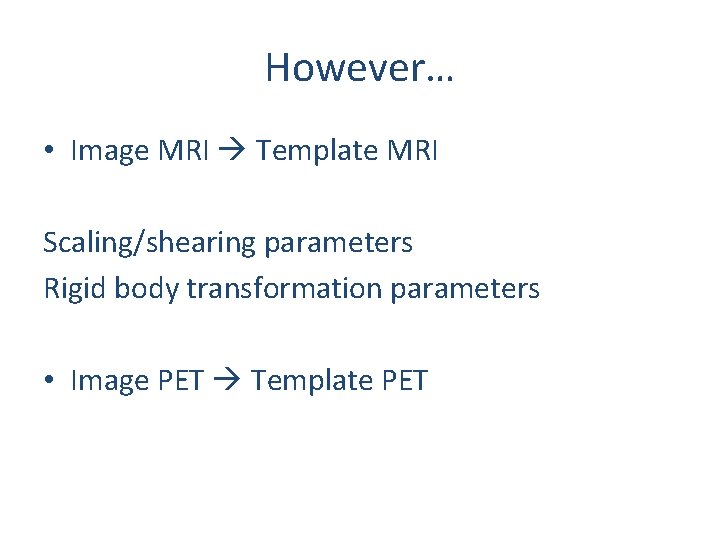 However…

• Image MRI → Template MRI

Scaling/shearing parameters
Rigid body transformation parameters

• Image PET → Template PET